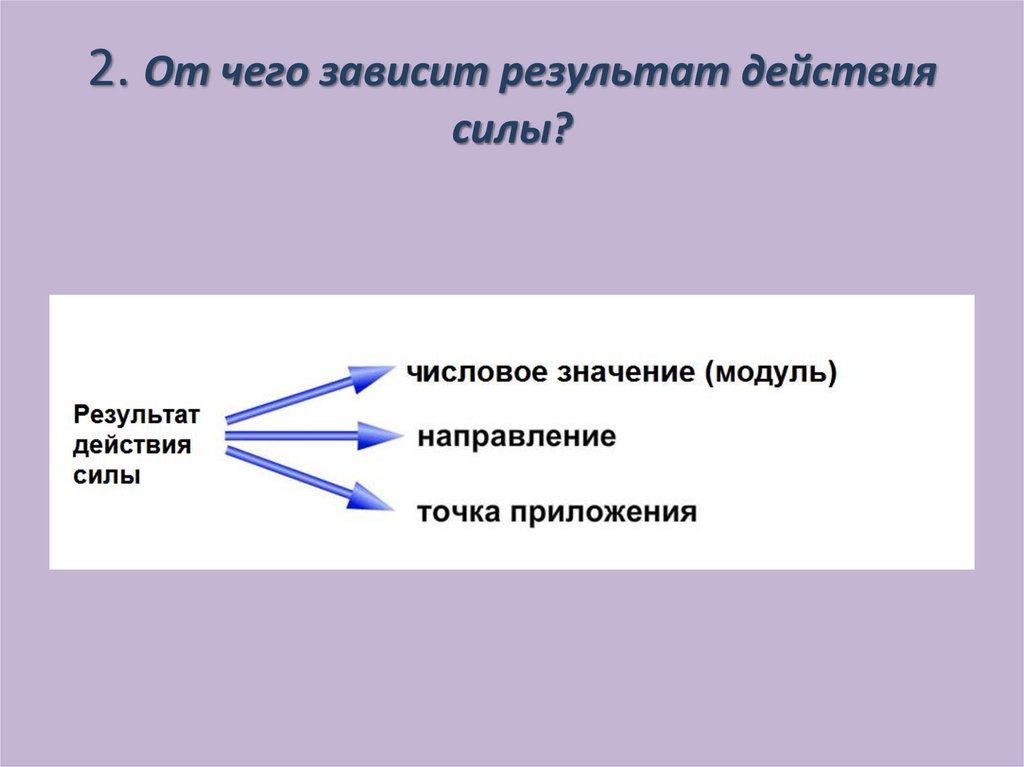 2. От чего зависит результат действия силы?

Результат действия силы

числовое значение (модуль)

направление

точка приложения